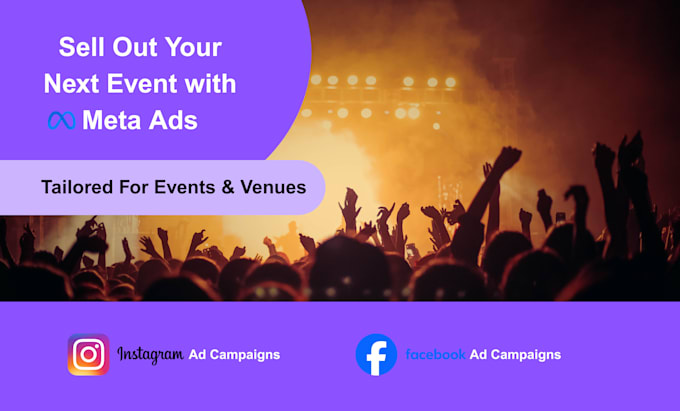 Sell Out Your Next Event with Meta Ads

Tailored For Events & Venues

Instagram Ad Campaigns

facebook Ad Campaigns